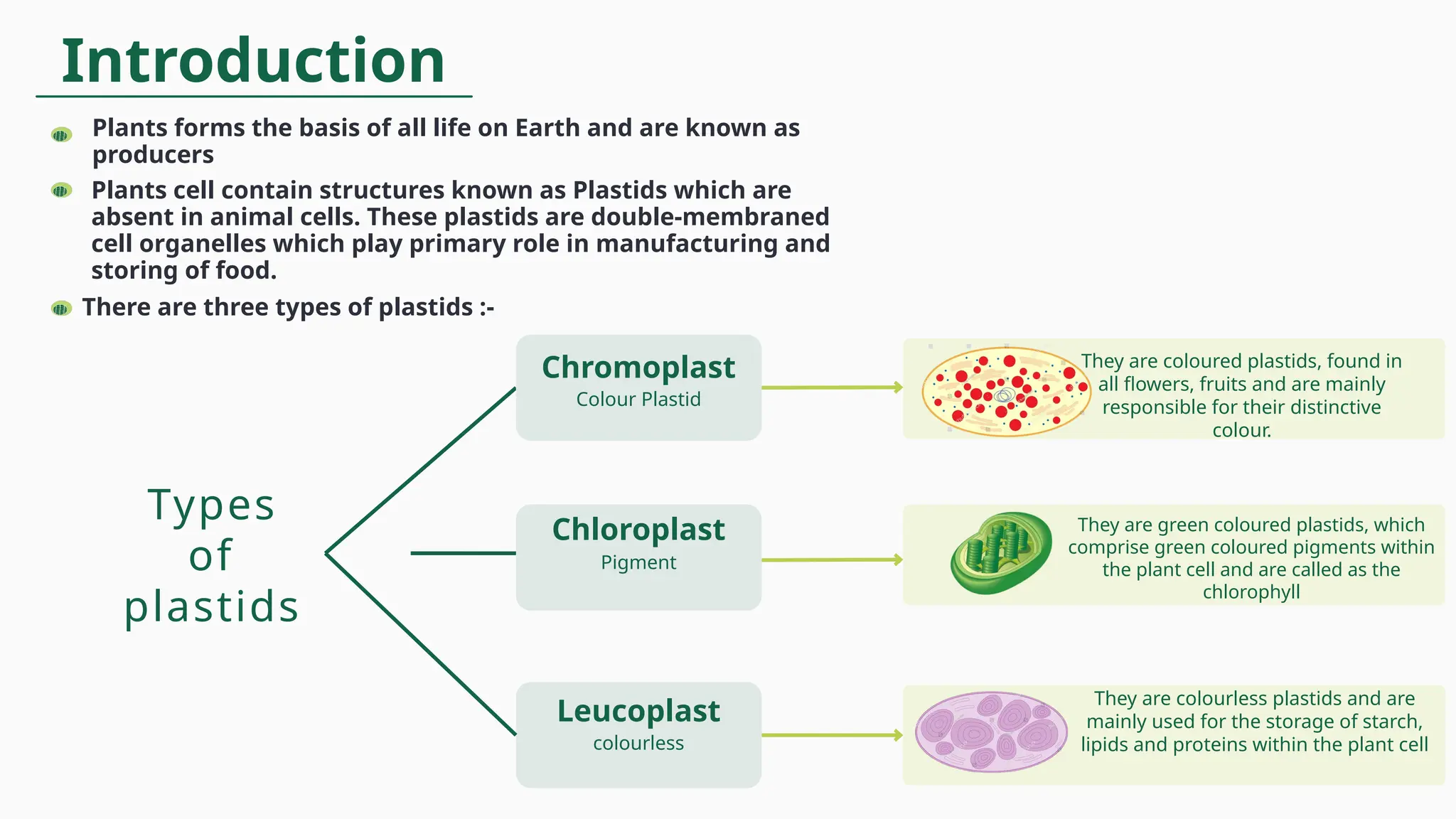 Introduction

Plants forms the basis of all life on Earth and are known as producers

Plants cell contain structures known as Plastids which are absent in animal cells. These plastids are double-membraned cell organelles which play primary role in manufacturing and storing of food.

There are three types of plastids :-

Types of plastids

Chromoplast
Colour Plastid

They are coloured plastids, found in all flowers, fruits and are mainly responsible for their distinctive colour.

Chloroplast
Pigment

They are green coloured plastids, which comprise green coloured pigments within the plant cell and are called as the chlorophyll

Leucoplast
colourless

They are colourless plastids and are mainly used for the storage of starch, lipids and proteins within the plant cell